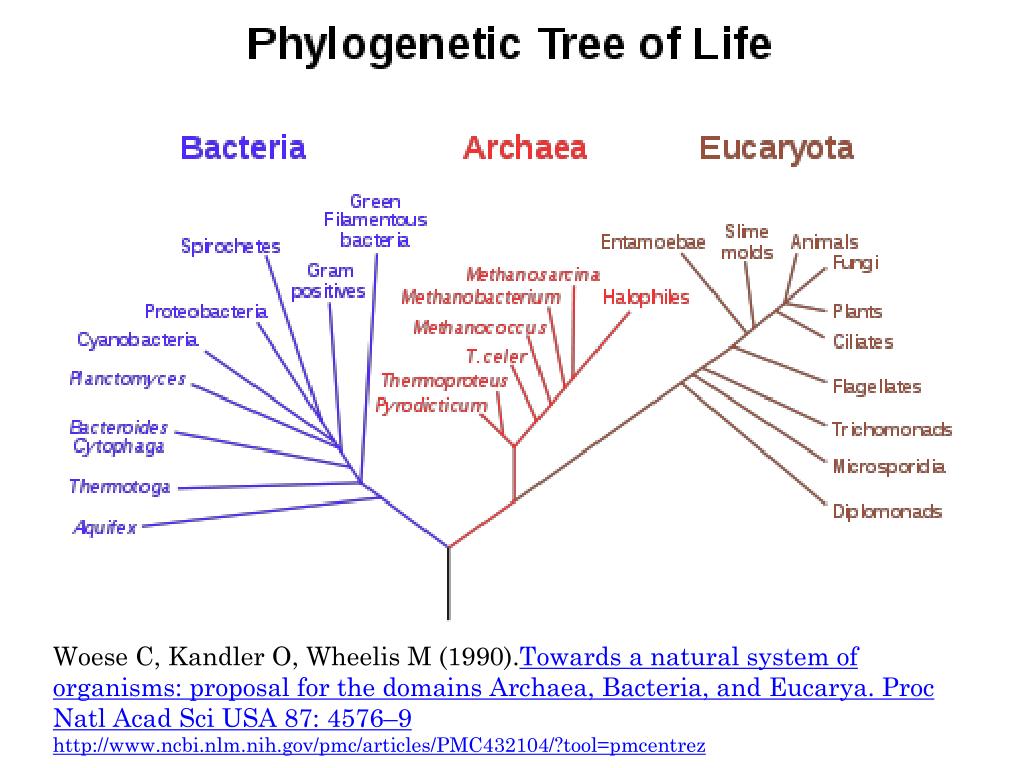 Phylogenetic Tree of Life

Bacteria

Archaea

Eucaryota

Green Filamentous bacteria

Spirochetes

Gram positives

Proteobacteria

Cyanobacteria

Planctomyces

Bacteroides Cytophaga

Thermotoga

Aquifex

Methanosarcina

Methanobacterium

Halophiles

Methanococcus

T. celer

Thermoproteus

Pyrodicticum

Entamoebae

Slime molds

Animals

Fungi

Plants

Ciliates

Flagellates

Trichomonads

Microsporidia

Diplomonads

Woese C, Kandler O, Wheelis M (1990).Towards a natural system of organisms: proposal for the domains Archaea, Bacteria, and Eucarya. Proc Natl Acad Sci USA 87: 4576–9
http://www.ncbi.nlm.nih.gov/pmc/articles/PMC432104/?tool=pmcentrez